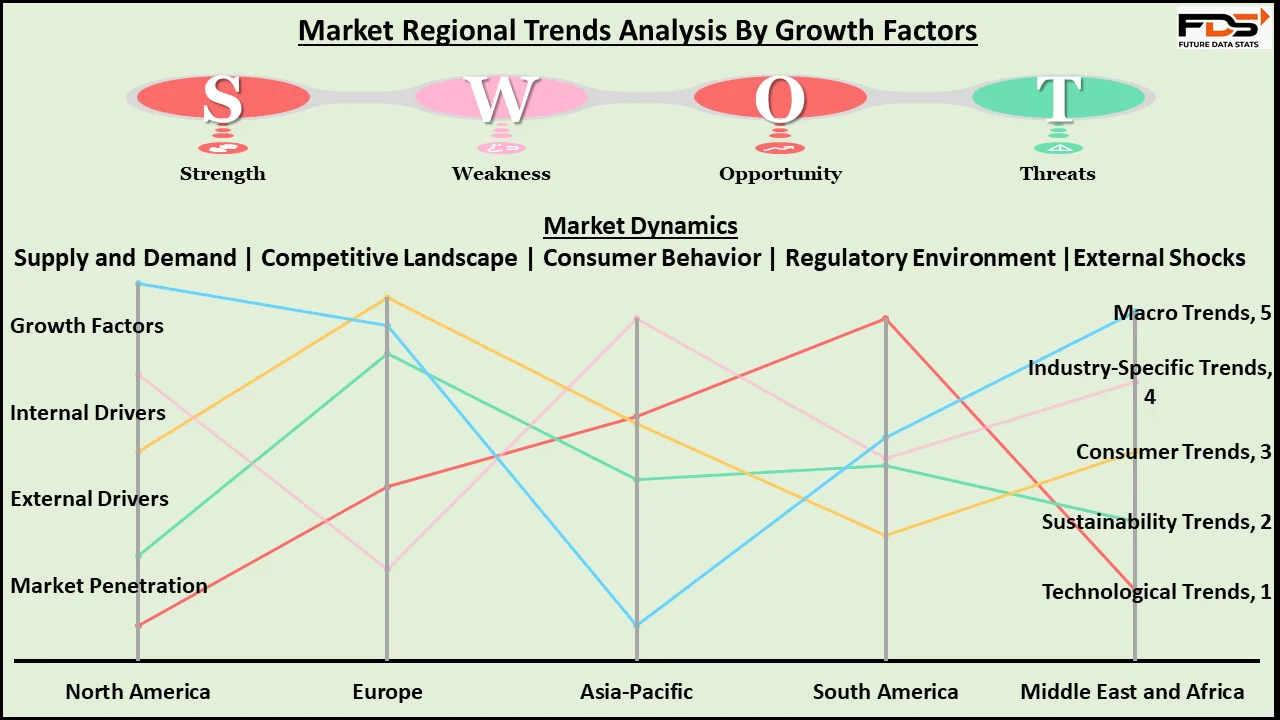 Market Regional Trends Analysis By Growth Factors

FDS
FUTURE DATA STATS

S
Strength

W
Weakness

O
Opportunity

T
Threats

Market Dynamics
Supply and Demand | Competitive Landscape | Consumer Behavior | Regulatory Environment |External Shocks

Growth Factors
Internal Drivers
External Drivers
Market Penetration

Macro Trends, 5
Industry-Specific Trends, 4
Consumer Trends, 3
Sustainability Trends, 2
Technological Trends, 1

North America
Europe
Asia-Pacific
South America
Middle East and Africa